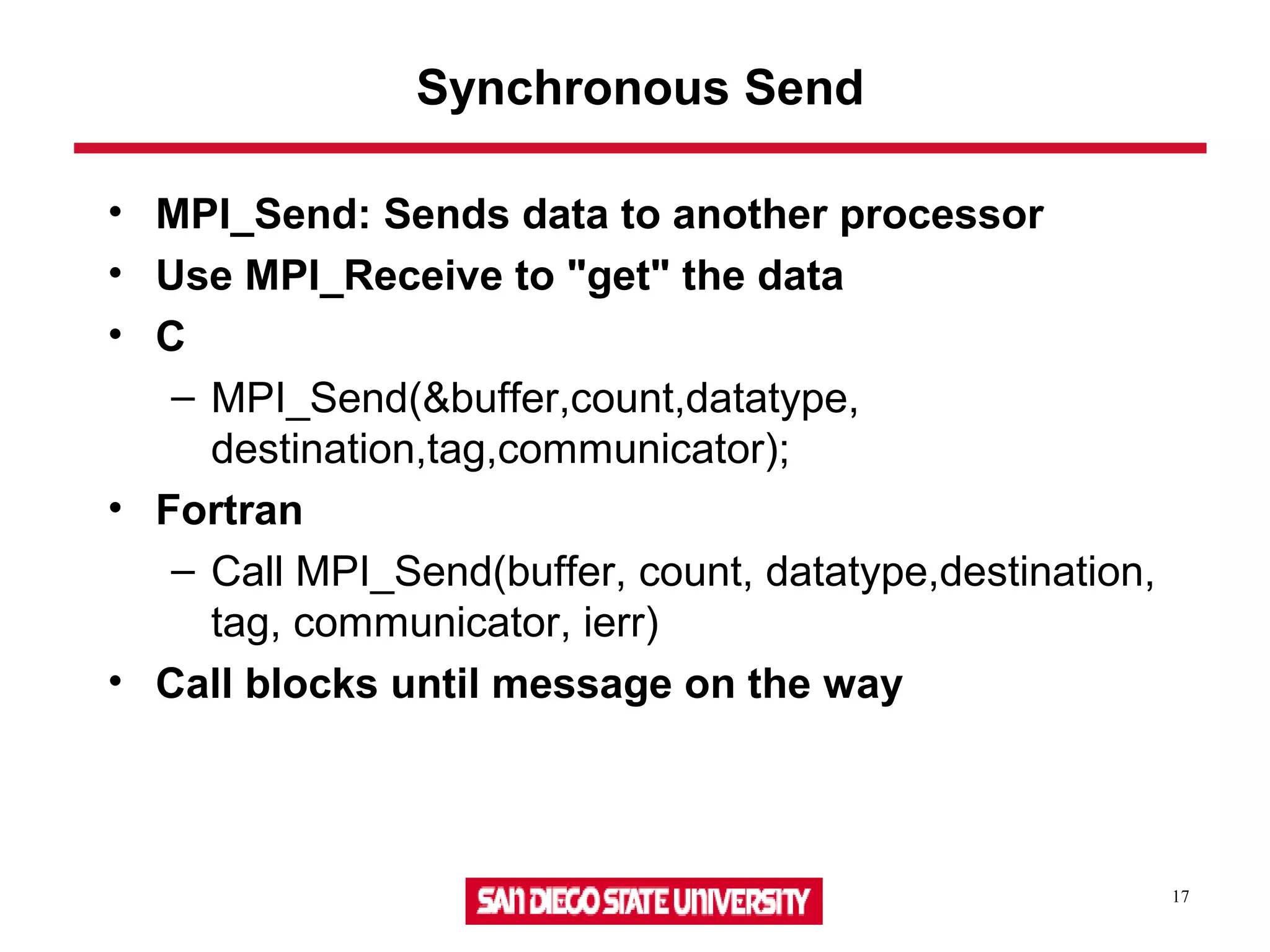 Synchronous Send

• MPI_Send: Sends data to another processor
• Use MPI_Receive to "get" the data
• C
  – MPI_Send(&buffer,count,datatype, destination,tag,communicator);
• Fortran
  – Call MPI_Send(buffer, count, datatype,destination, tag, communicator, ierr)
• Call blocks until message on the way

SAN DIEGO STATE UNIVERSITY

17